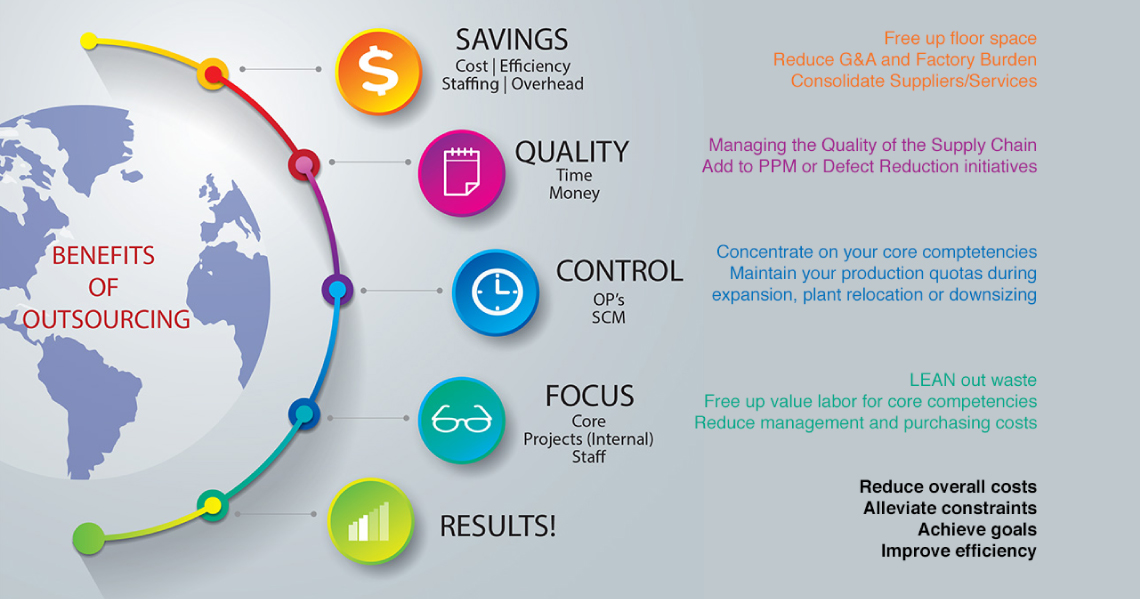 BENEFITS OF OUTSOURCING

SAVINGS
Cost | Efficiency
Staffing | Overhead

Free up floor space
Reduce G&A and Factory Burden
Consolidate Suppliers/Services

QUALITY
Time
Money

Managing the Quality of the Supply Chain
Add to PPM or Defect Reduction initiatives

CONTROL
OP's
SCM

Concentrate on your core comptetencies
Maintain your production quotas during expansion, plant relocation or downsizing

FOCUS
Core
Projects (Internal)
Staff

LEAN out waste
Free up value labor for core competencies
Reduce management and purchasing costs

RESULTS!

Reduce overall costs
Alleviate constraints
Achieve goals
Improve efficiency